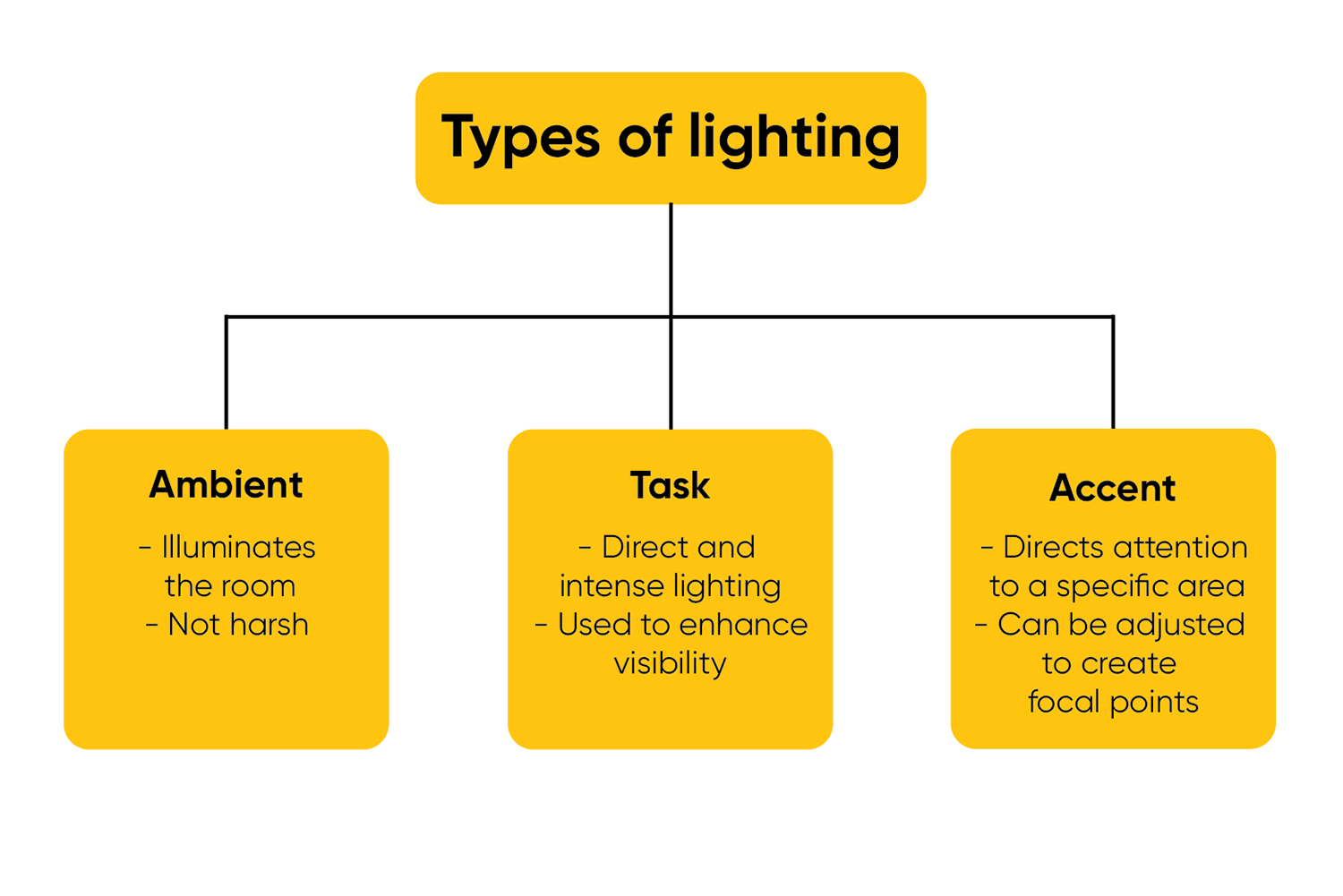 Types of lighting

Ambient

- Illuminates the room
- Not harsh

Task

- Direct and intense lighting
- Used to enhance visibility

Accent

- Directs attention to a specific area
- Can be adjusted to create focal points